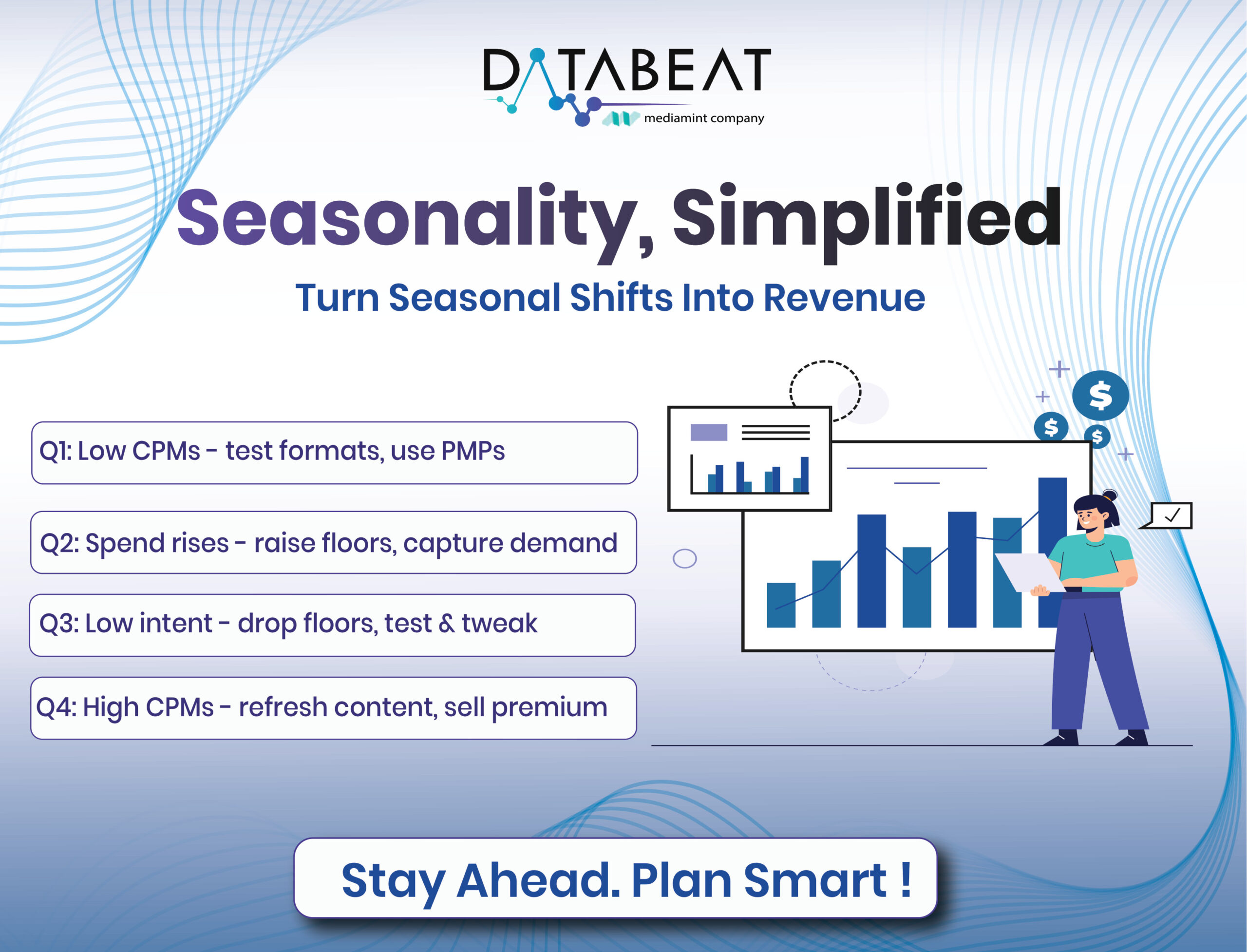 DATABEAT
mediamint company

Seasonality, Simplified

Turn Seasonal Shifts Into Revenue

Q1: Low CPMs - test formats, use PMPs

Q2: Spend rises - raise floors, capture demand

Q3: Low intent - drop floors, test & tweak

Q4: High CPMs - refresh content, sell premium

$ $ $

Stay Ahead. Plan Smart !